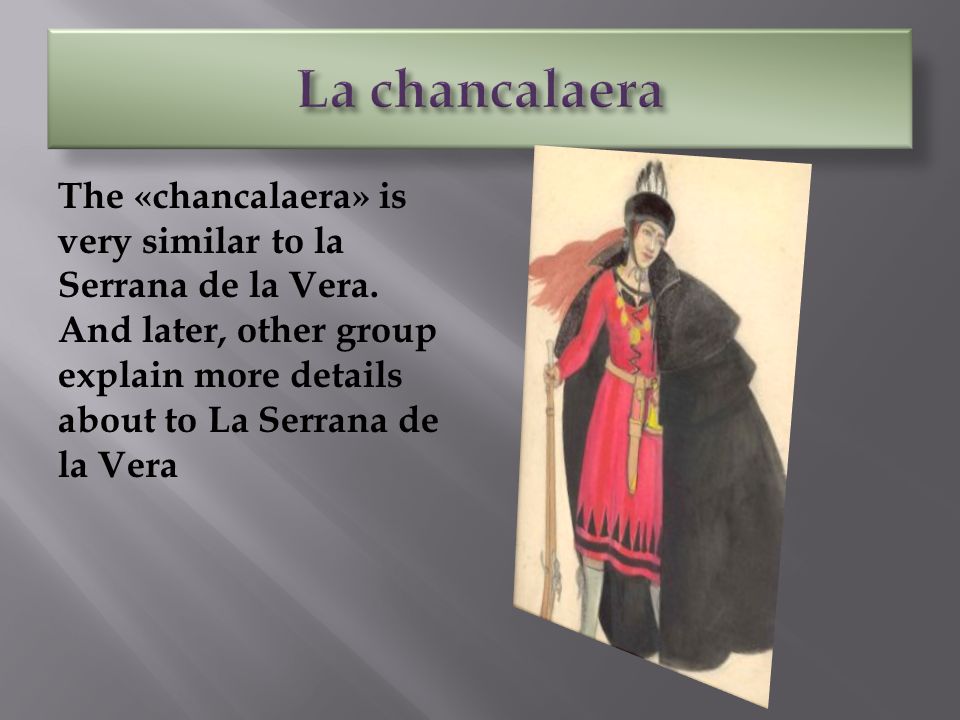 La chancalaera

The «chancalaera» is very similar to la Serrana de la Vera. And later, other group explain more details about to La Serrana de la Vera